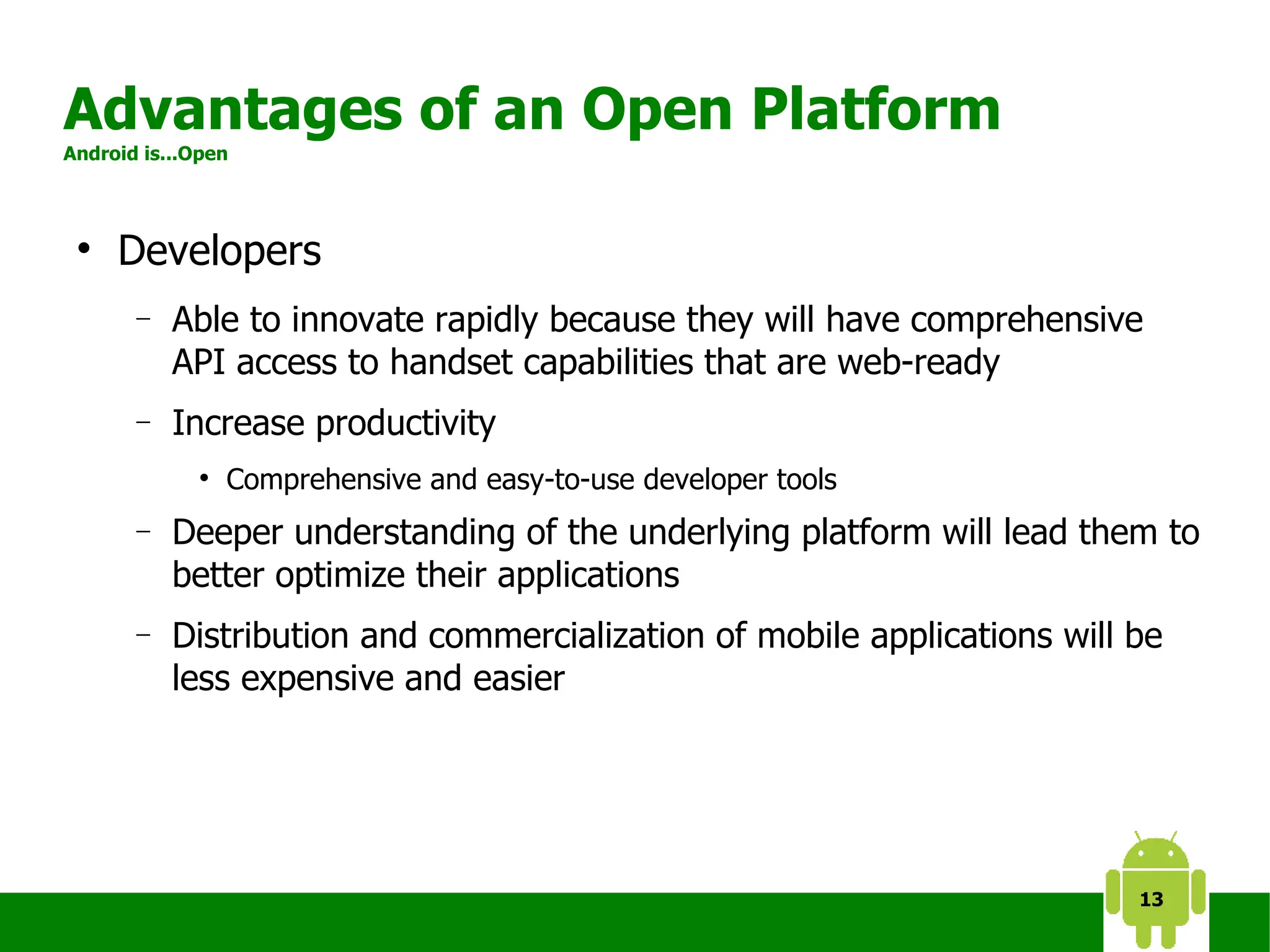 Advantages of an Open Platform
Android is...Open

• Developers
– Able to innovate rapidly because they will have comprehensive API access to handset capabilities that are web-ready
– Increase productivity
• Comprehensive and easy-to-use developer tools
– Deeper understanding of the underlying platform will lead them to better optimize their applications
– Distribution and commercialization of mobile applications will be less expensive and easier

13